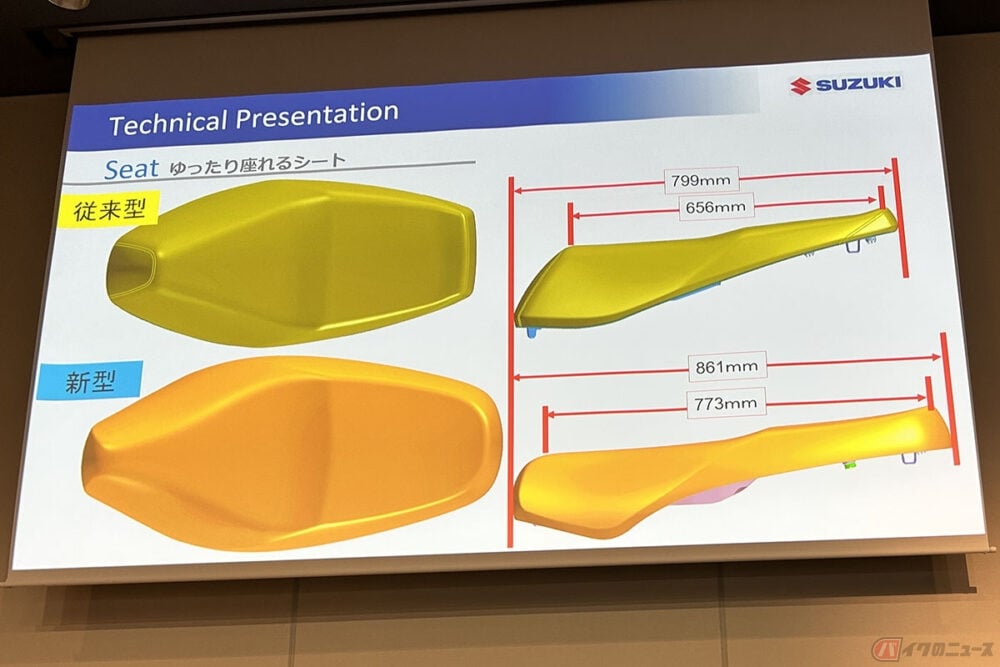 Technical Presentation

SUZUKI

Seat ゆったり座れるシート

従来型

799mm

656mm

新型

861mm

773mm

バイクのニュース